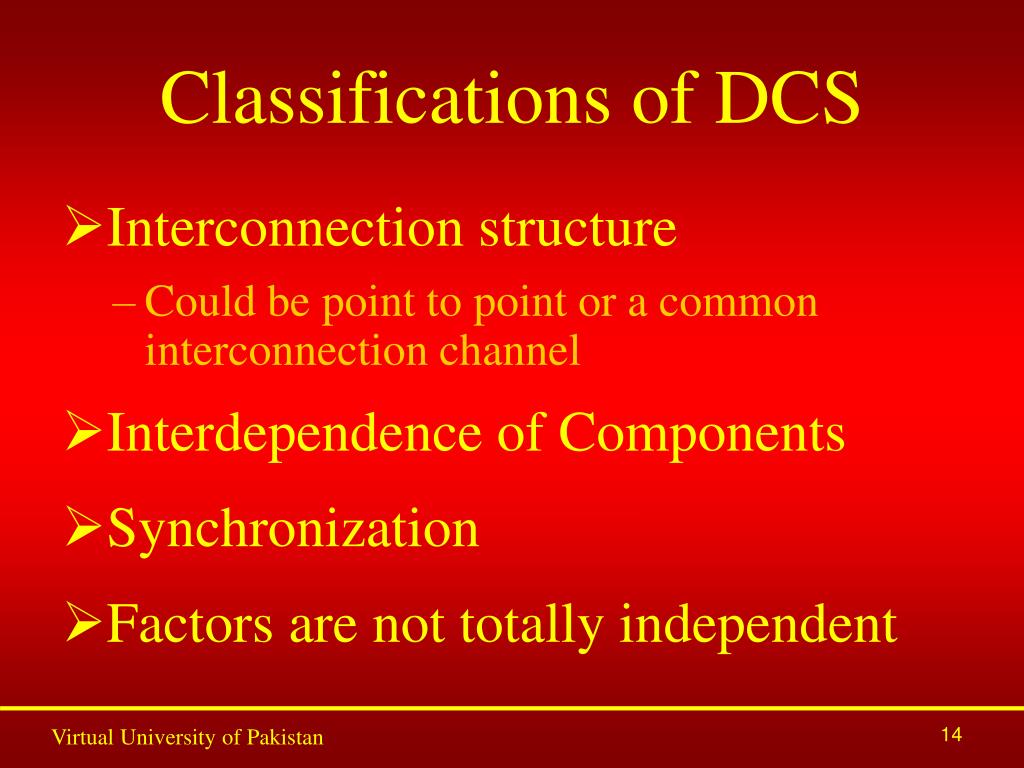 Classifications of DCS

➢Interconnection structure

– Could be point to point or a common interconnection channel

➢Interdependence of Components

➢Synchronization

➢Factors are not totally independent

Virtual University of Pakistan

14